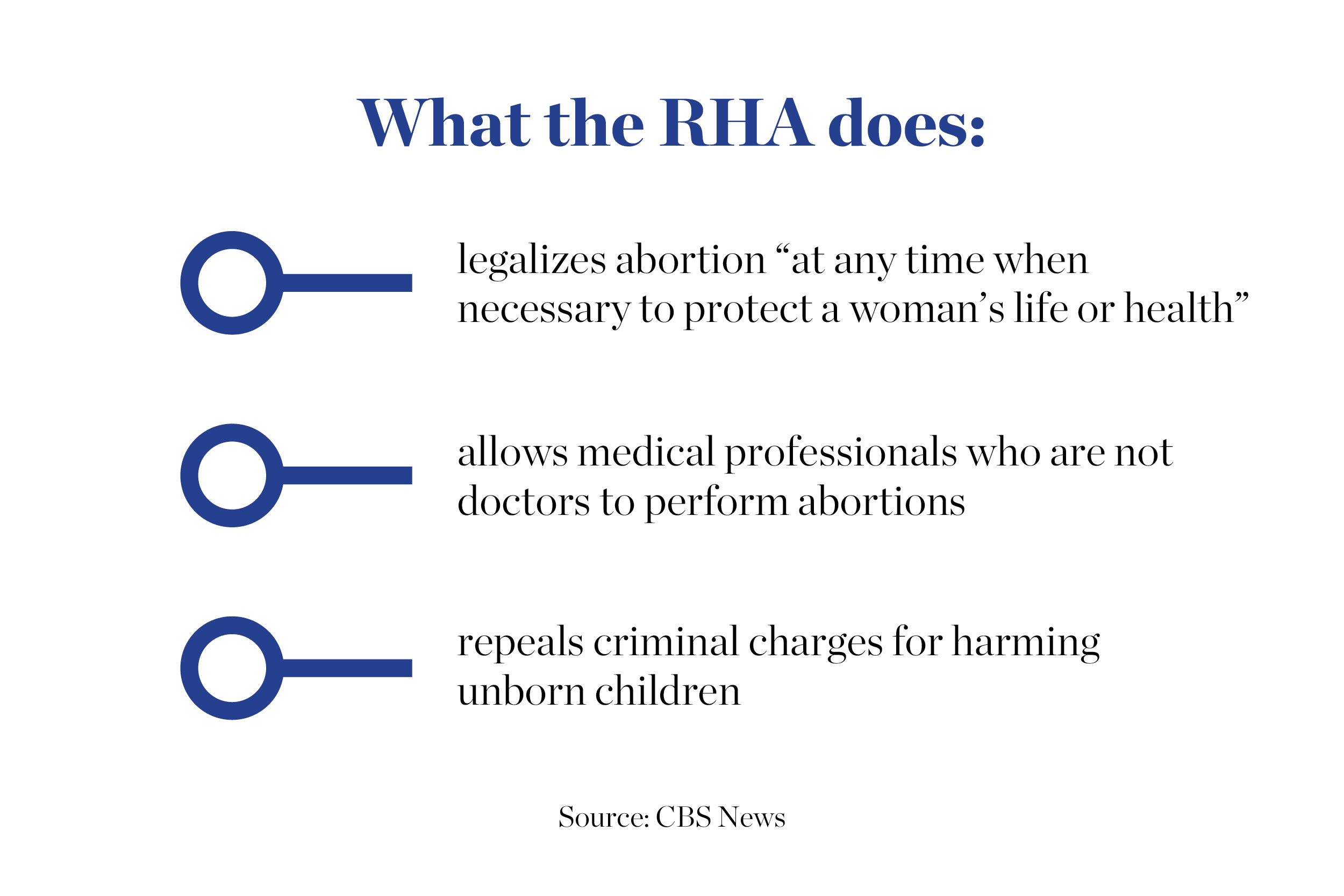 What the RHA does:

legalizes abortion “at any time when necessary to protect a woman’s life or health”

allows medical professionals who are not doctors to perform abortions

repeals criminal charges for harming unborn children

Source: CBS News